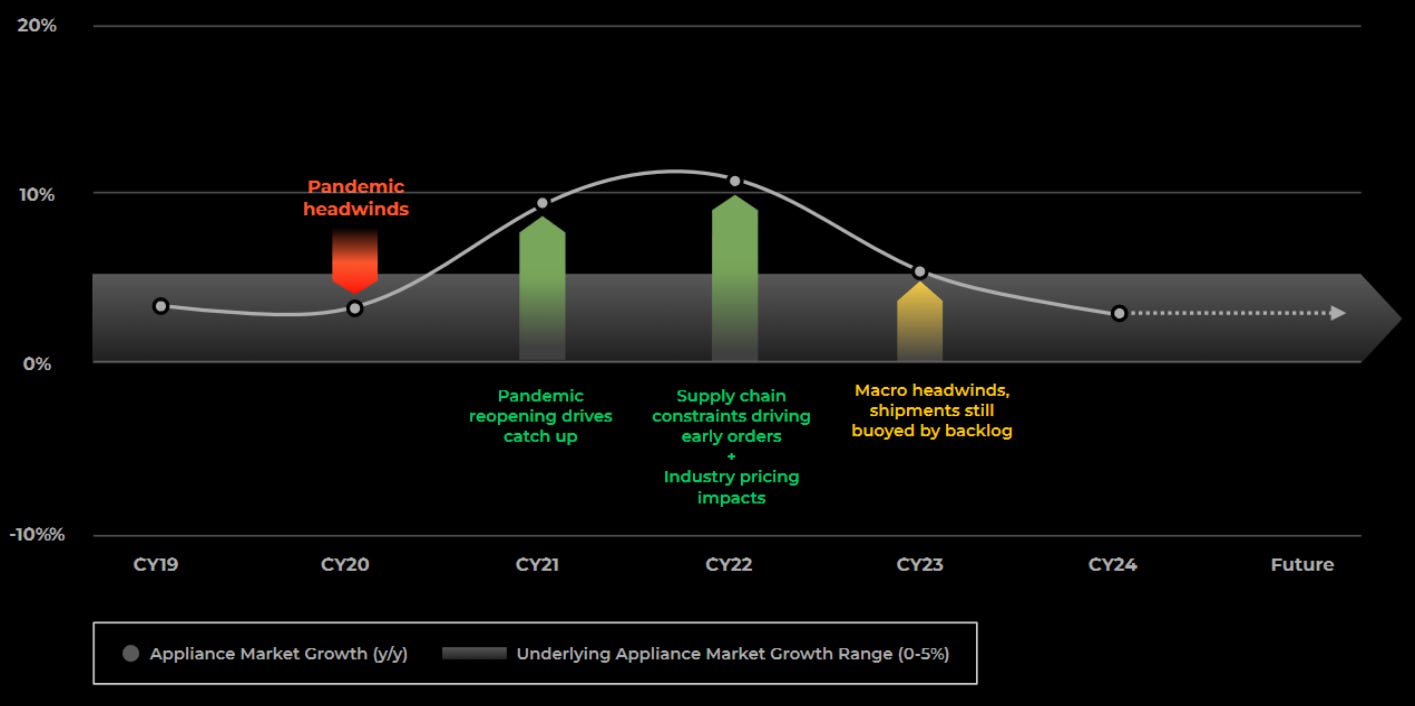 20%

10%

0%

-10%%

Pandemic headwinds

Pandemic reopening drives catch up

Supply chain constraints driving early orders
+
Industry pricing impacts

Macro headwinds, shipments still buoyed by backlog

CY19 CY20 CY21 CY22 CY23 CY24 Future

Appliance Market Growth (y/y)
Underlying Appliance Market Growth Range (0-5%)